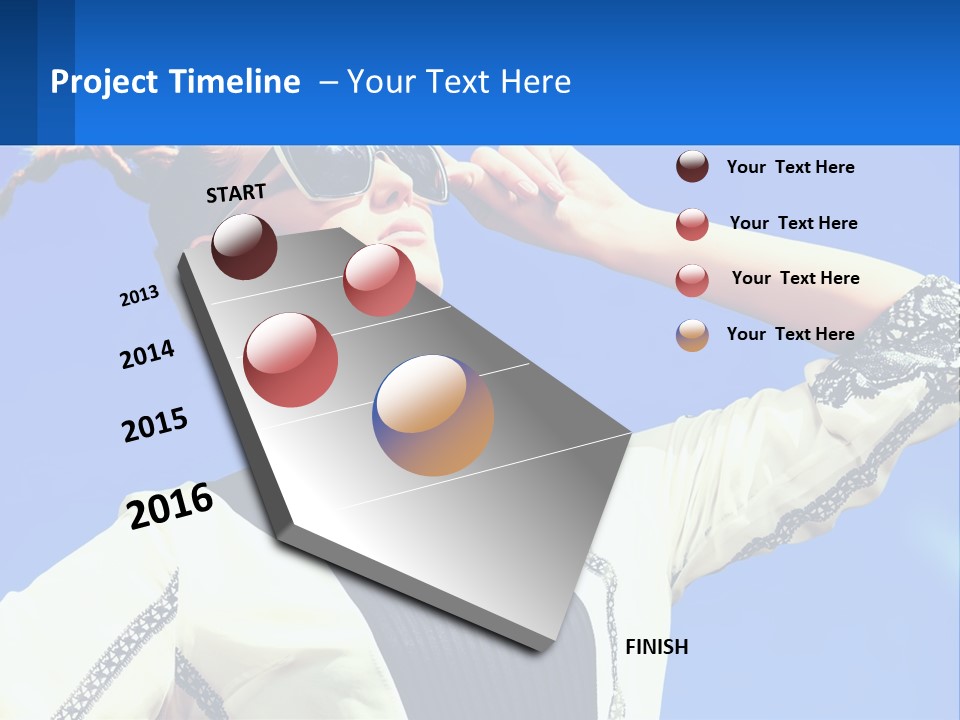 Project Timeline – Your Text Here

START

2013

2014

2015

2016

FINISH

Your Text Here

Your Text Here

Your Text Here

Your Text Here